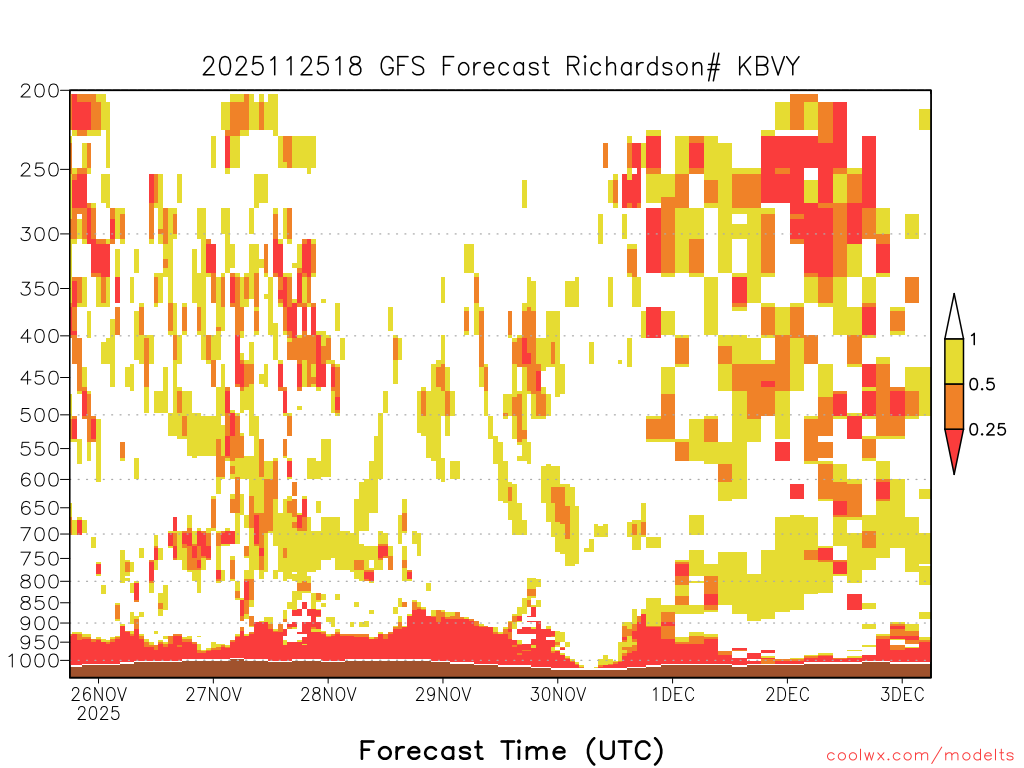 2025112518 GFS Forecast Richardson# KBVY

200
250
300
350
400
450
500
550
600
650
700
750
800
850
900
950
1000

1
0.5
0.25

26NOV
2025
27NOV
28NOV
29NOV
30NOV
1DEC
2DEC
3DEC

Forecast Time (UTC)

coolwx.com/modelts